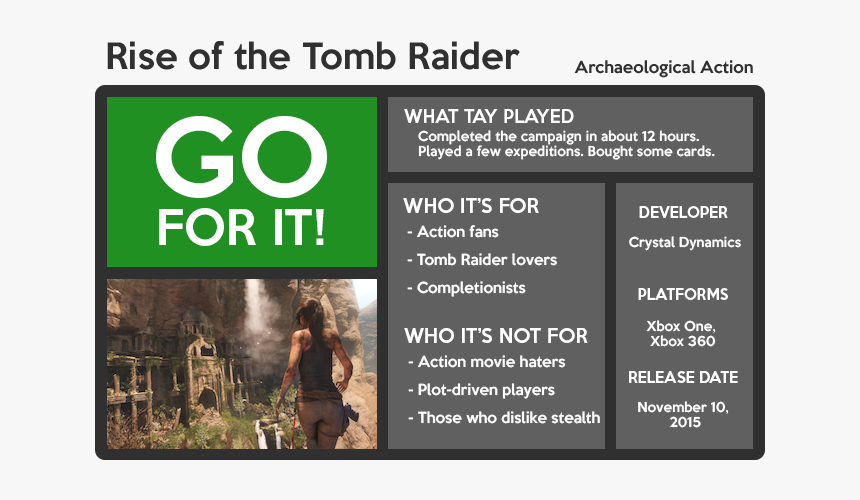 Rise of the Tomb Raider

Archaeological Action

GO FOR IT!

WHAT TAY PLAYED
Completed the campaign in about 12 hours. Played a few expeditions. Bought some cards.

WHO IT'S FOR
- Action fans
- Tomb Raider lovers
- Completionists

WHO IT'S NOT FOR
- Action movie haters
- Plot-driven players
- Those who dislike stealth

DEVELOPER
Crystal Dynamics

PLATFORMS
Xbox One, Xbox 360

RELEASE DATE
November 10, 2015